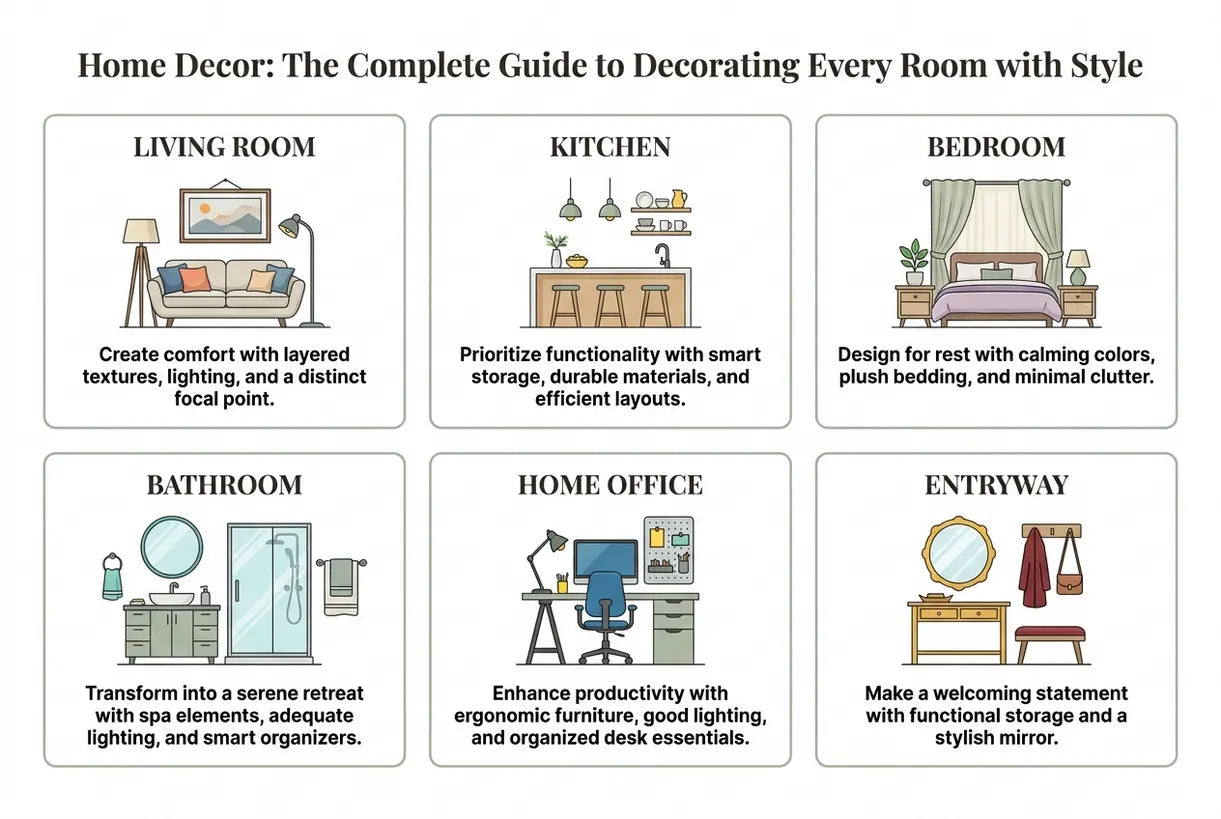 Home Decor: The Complete Guide to Decorating Every Room with Style

LIVING ROOM

Create comfort with layered textures, lighting, and a distinct focal point.

KITCHEN

Prioritize functionality with smart storage, durable materials, and efficient layouts.

BEDROOM

Design for rest with calming colors, plush bedding, and minimal clutter.

BATHROOM

Transform into a serene retreat with spa elements, adequate lighting, and smart organizers.

HOME OFFICE

Enhance productivity with ergonomic furniture, good lighting, and organized desk essentials.

ENTRYWAY

Make a welcoming statement with functional storage and a stylish mirror.